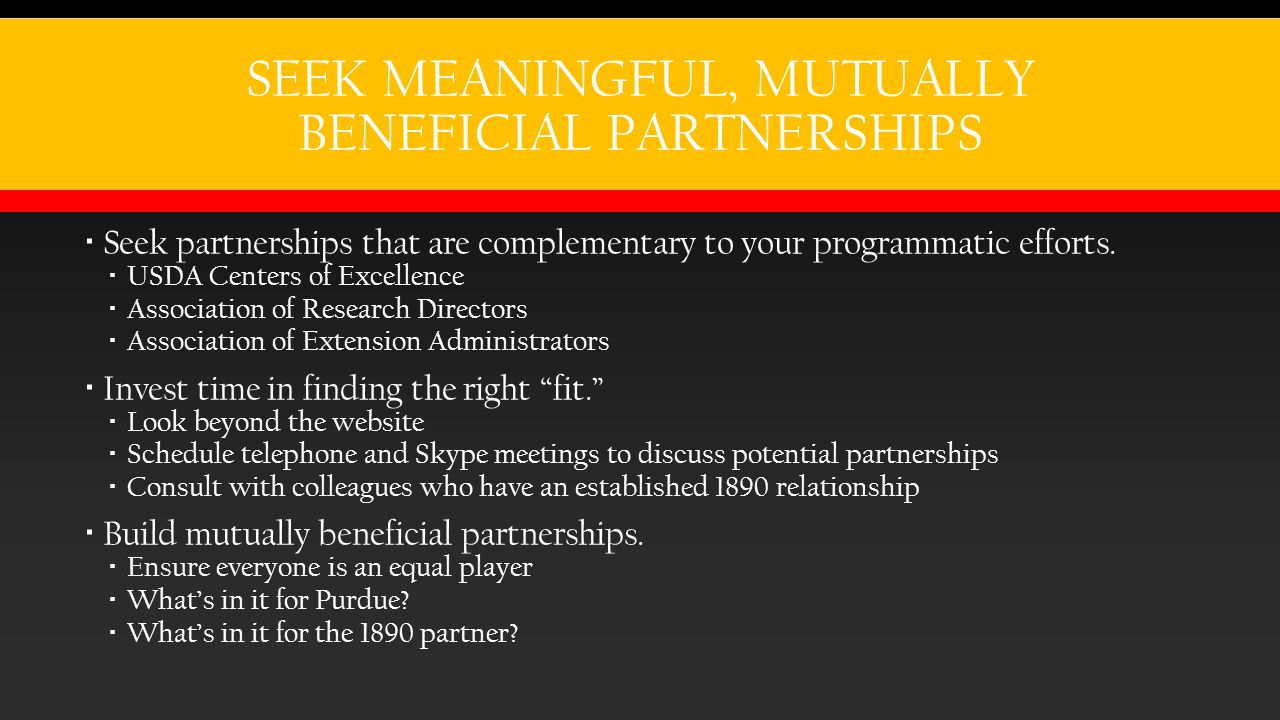 SEEK MEANINGFUL, MUTUALLY BENEFICIAL PARTNERSHIPS

- Seek partnerships that are complementary to your programmatic efforts.
  - USDA Centers of Excellence
  - Association of Research Directors
  - Association of Extension Administrators
- Invest time in finding the right “fit.”
  - Look beyond the website
  - Schedule telephone and Skype meetings to discuss potential partnerships
  - Consult with colleagues who have an established 1890 relationship
- Build mutually beneficial partnerships.
  - Ensure everyone is an equal player
  - What’s in it for Purdue?
  - What’s in it for the 1890 partner?